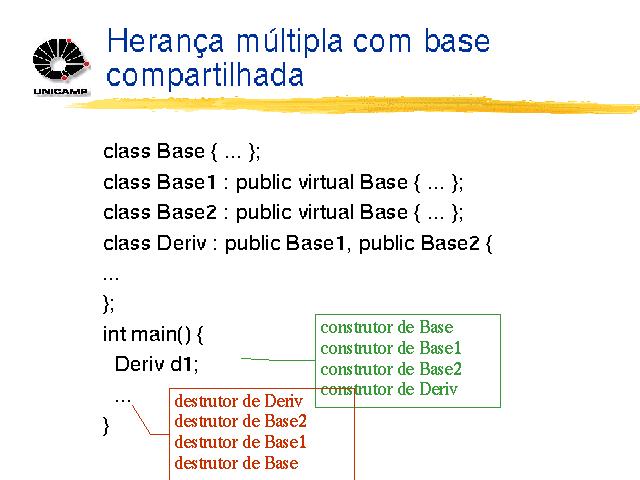 UNICAMP

Herança múltipla com base compartilhada

class Base { ... };
class Base1 : public virtual Base { ... };
class Base2 : public virtual Base { ... };
class Deriv : public Base1, public Base2 {
...
};
int main() {
Deriv d1;
...
}

construtor de Base
construtor de Base1
construtor de Base2
construtor de Deriv

destrutor de Deriv
destrutor de Base2
destrutor de Base1
destrutor de Base